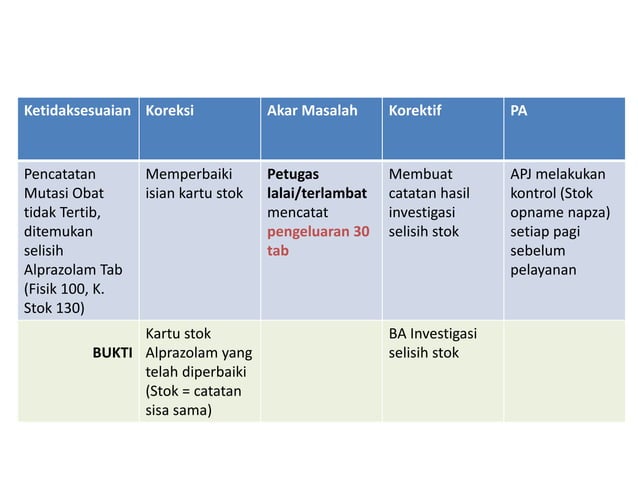 | Ketidaksesuaian | Koreksi | Akar Masalah | Korektif | PA |
|---|---|---|---|---|
| Pencatatan Mutasi Obat tidak Tertib, ditemukan selisih Alprazolam Tab (Fisik 100, K. Stok 130) | Memperbaiki isian kartu stok | Petugas lalai/terlambat mencatat pengeluaran 30 tab | Membuat catatan hasil investigasi selisih stok | APJ melakukan kontrol (Stok opname napza) setiap pagi sebelum pelayanan |
| BUKTI | Kartu stok Alprazolam yang telah diperbaiki (Stok = catatan sisa sama) | | BA Investigasi selisih stok | |